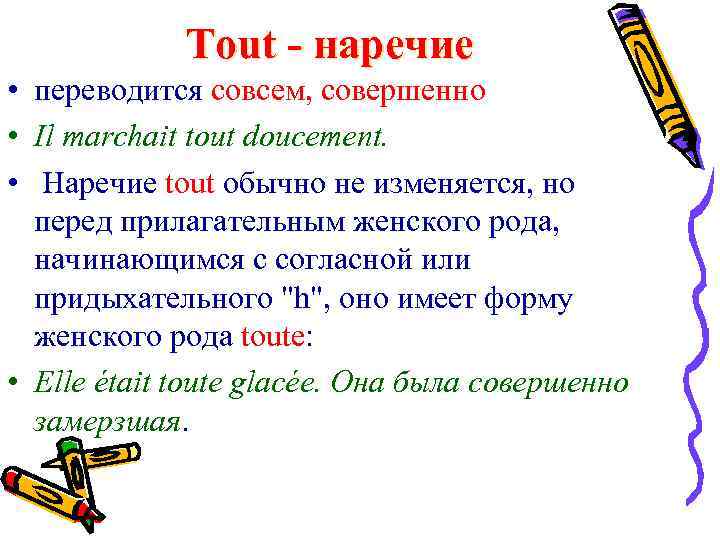 Tout - наречие

• переводится совсем, совершенно

• Il marchait tout doucement.

• Наречие tout обычно не изменяется, но перед прилагательным женского рода, начинающимся с согласной или придыхательного "h", оно имеет форму женского рода toute:

• Elle était toute glacée. Она была совершенно замерзшая.